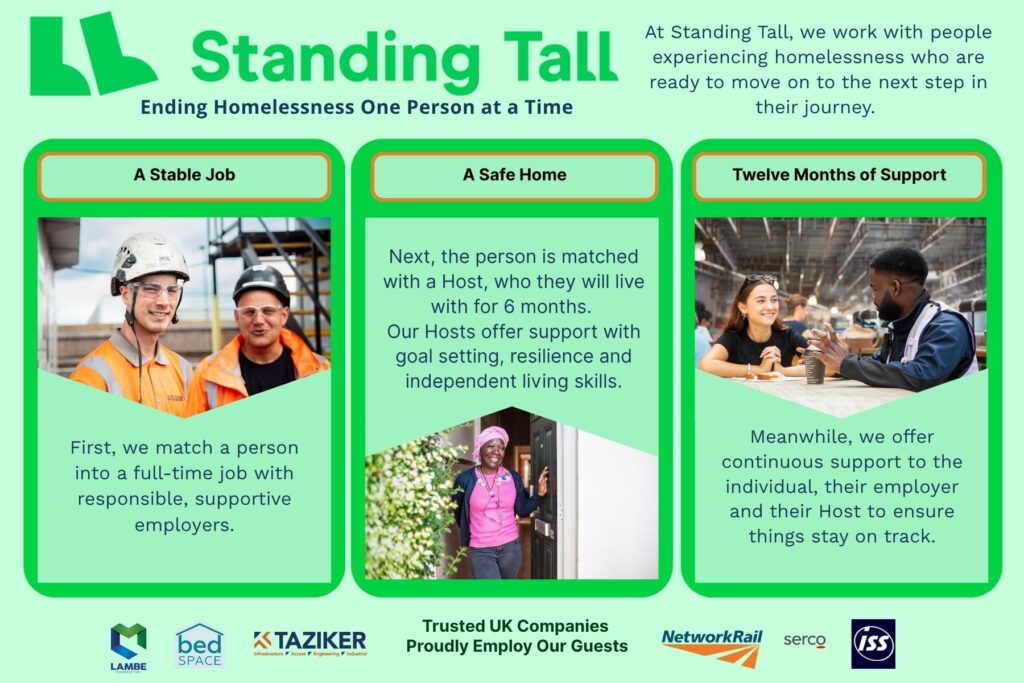 Standing Tall

Ending Homelessness One Person at a Time

At Standing Tall, we work with people experiencing homelessness who are ready to move on to the next step in their journey.

A Stable Job

First, we match a person into a full-time job with responsible, supportive employers.

A Safe Home

Next, the person is matched with a Host, who they will live with for 6 months.
Our Hosts offer support with goal setting, resilience and independent living skills.

Twelve Months of Support

Meanwhile, we offer continuous support to the individual, their employer and their Host to ensure things stay on track.

LAMBE

bed SPACE

TAZIKER
Infrastructure Access Engineering Industrial

Trusted UK Companies
Proudly Employ Our Guests

NetworkRail

serco

ISS